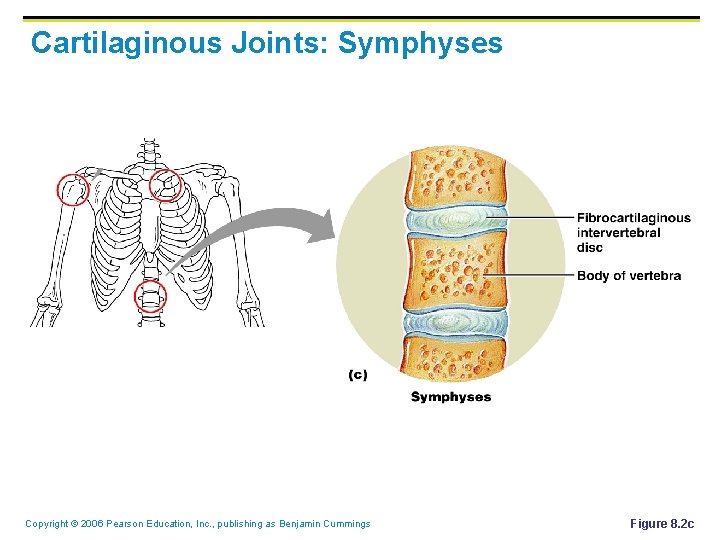 Cartilaginous Joints: Symphyses

Fibrocartilaginous intervertebral disc

Body of vertebra

(c)

Symphyses

Copyright © 2006 Pearson Education, Inc., publishing as Benjamin Cummings

Figure 8.2c